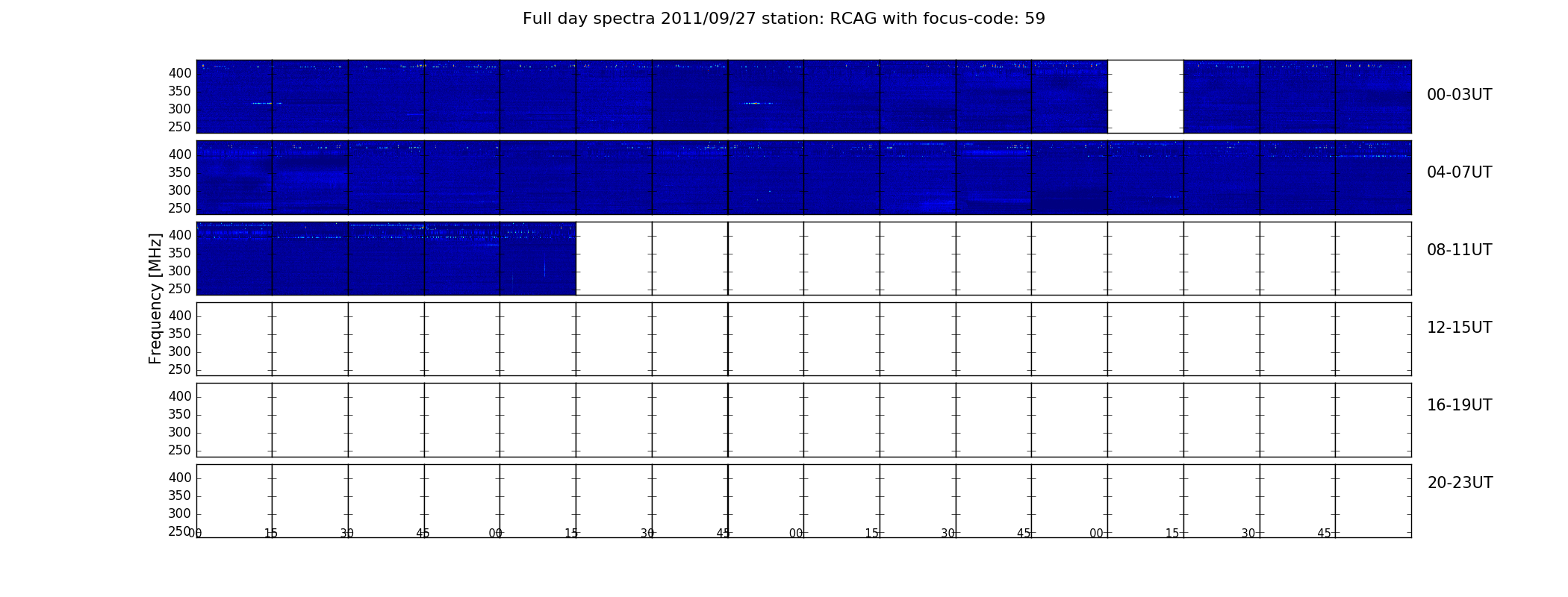 Full day spectra 2011/09/27 station: RCAG with focus-code: 59

Frequency [MHz]

400
350
300
250

00-03UT

400
350
300
250

04-07UT

400
350
300
250

08-11UT

400
350
300
250

12-15UT

400
350
300
250

16-19UT

400
350
300
250

20-23UT

00 15 30 45 00 15 30 45 00 15 30 45 00 15 30 45